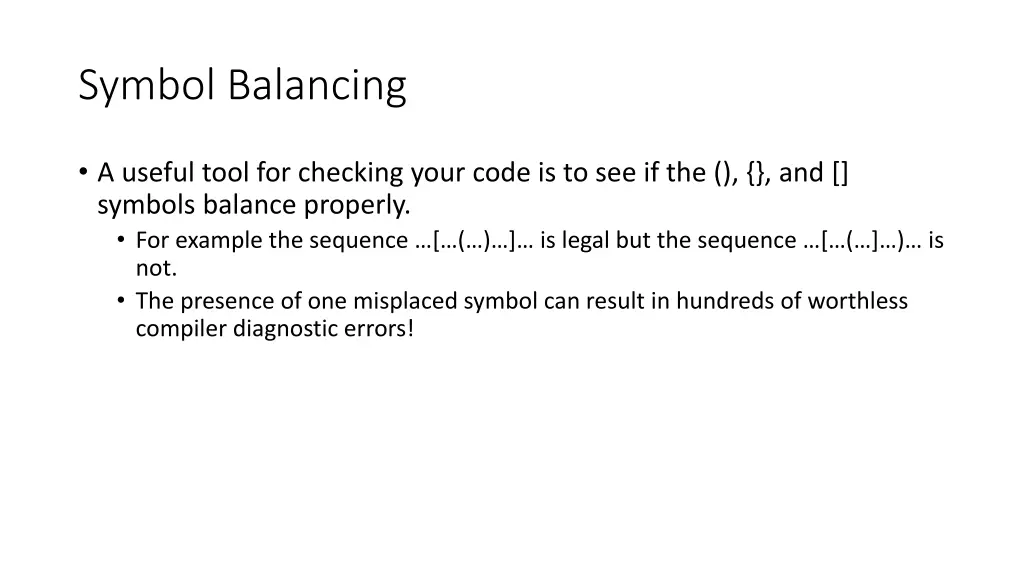 Symbol Balancing

• A useful tool for checking your code is to see if the (), {}, and [] symbols balance properly.
  • For example the sequence …[…(…)…]… is legal but the sequence …[…(…]…)… is not.
  • The presence of one misplaced symbol can result in hundreds of worthless compiler diagnostic errors!